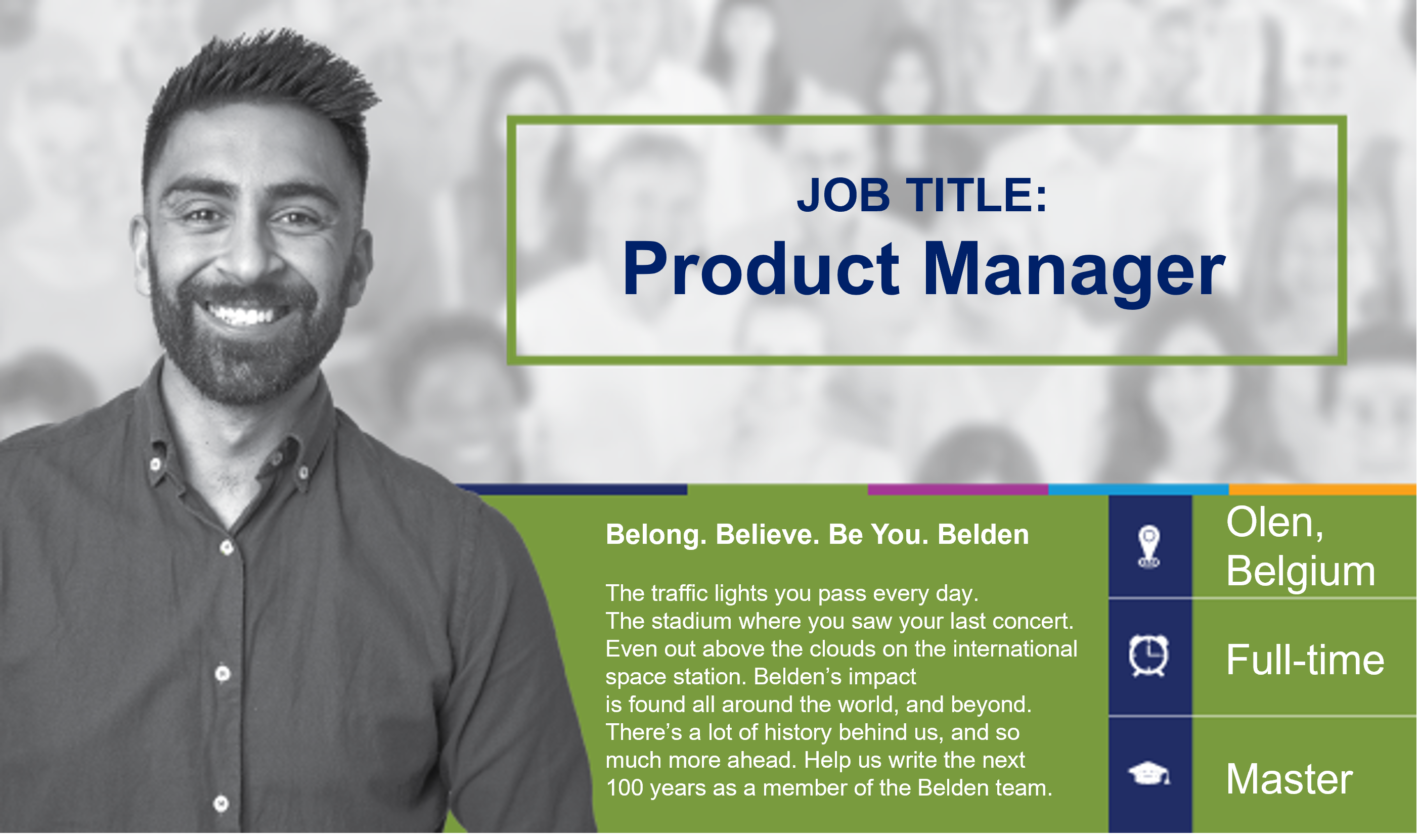 JOB TITLE:
Product Manager

Belong. Believe. Be You. Belden

The traffic lights you pass every day. The stadium where you saw your last concert. Even out above the clouds on the international space station. Belden's impact is found all around the world, and beyond. There's a lot of history behind us, and so much more ahead. Help us write the next 100 years as a member of the Belden team.

Olen, Belgium

Full-time

Master